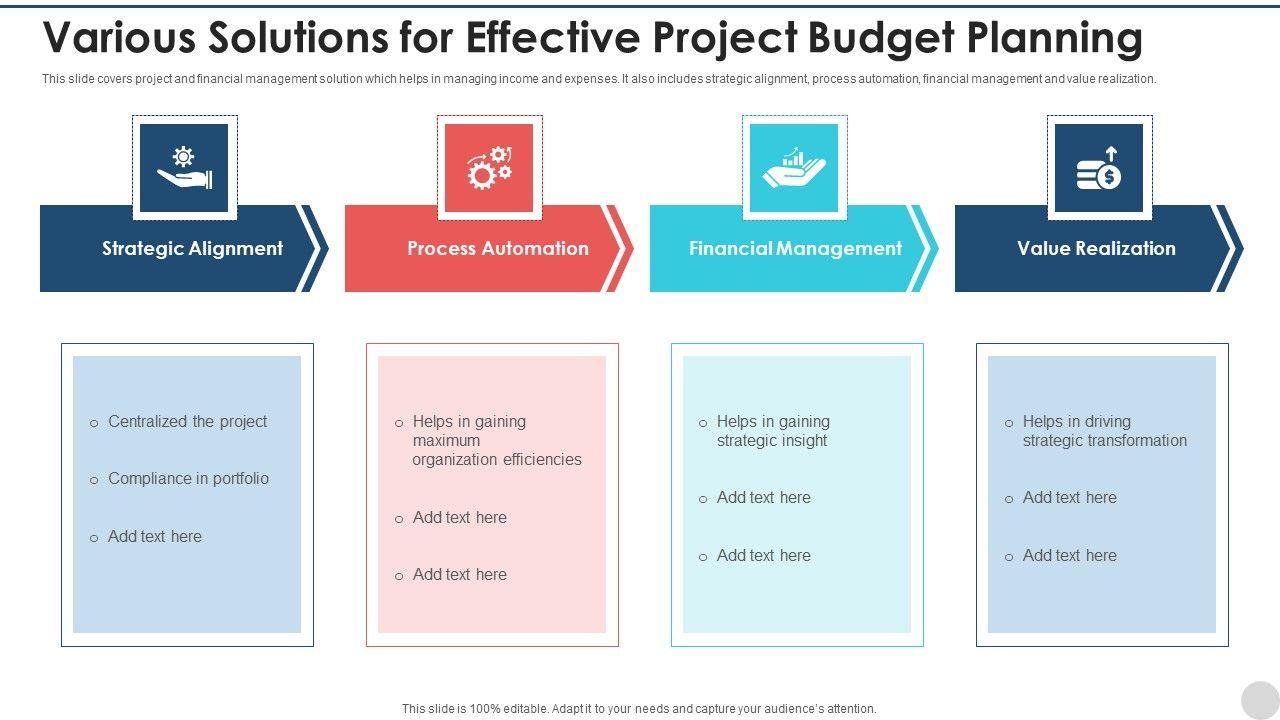 Various Solutions for Effective Project Budget Planning

This slide covers project and financial management solution which helps in managing income and expenses. It also includes strategic alignment, process automation, financial management and value realization.

Strategic Alignment

Process Automation

Financial Management

Value Realization

○ Centralized the project

○ Compliance in portfolio

○ Add text here

○ Helps in gaining maximum organization efficiencies

○ Add text here

○ Add text here

○ Helps in gaining strategic insight

○ Add text here

○ Add text here

○ Helps in driving strategic transformation

○ Add text here

○ Add text here

This slide is 100% editable. Adapt it to your needs and capture your audience's attention.